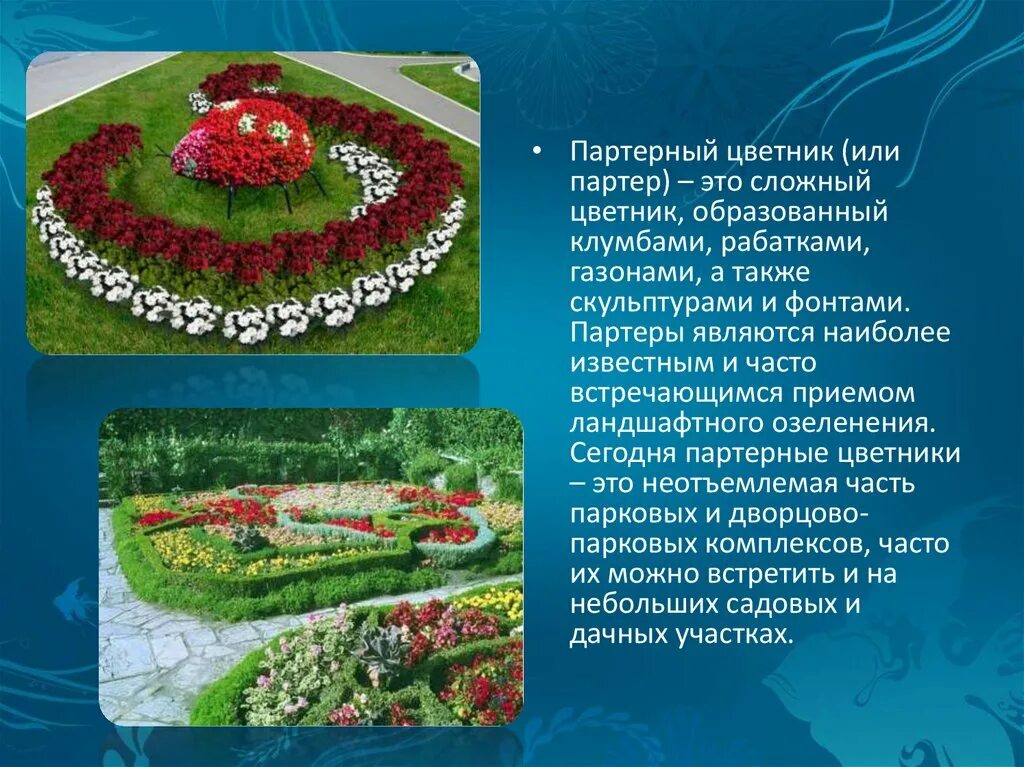 • Партерный цветник (или партер) – это сложный цветник, образованный клумбами, рабатками, газонами, а также скульптурами и фонтами. Партеры являются наиболее известным и часто встречающимся приемом ландшафтного озеленения. Сегодня партерные цветники – это неотъемлемая часть парковых и дворцово-парковых комплексов, часто их можно встретить и на небольших садовых и дачных участках.